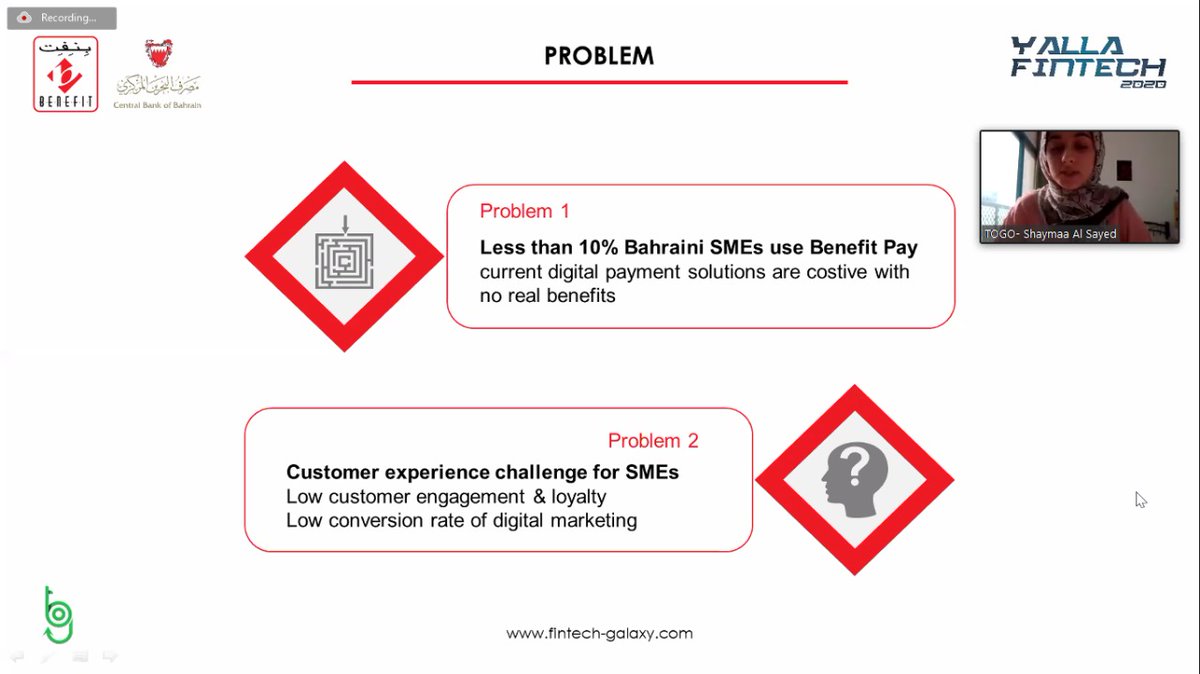 Recording...

بنفت
BENEFIT

مصرف البحرين المركزي
Central Bank of Bahrain

PROBLEM

YALLA FINTECH 2020

TOGO- Shaymaa Al Sayed

Problem 1

Less than 10% Bahraini SMEs use Benefit Pay
current digital payment solutions are costive with no real benefits

Problem 2

Customer experience challenge for SMEs
Low customer engagement & loyalty
Low conversion rate of digital marketing

www.fintech-galaxy.com